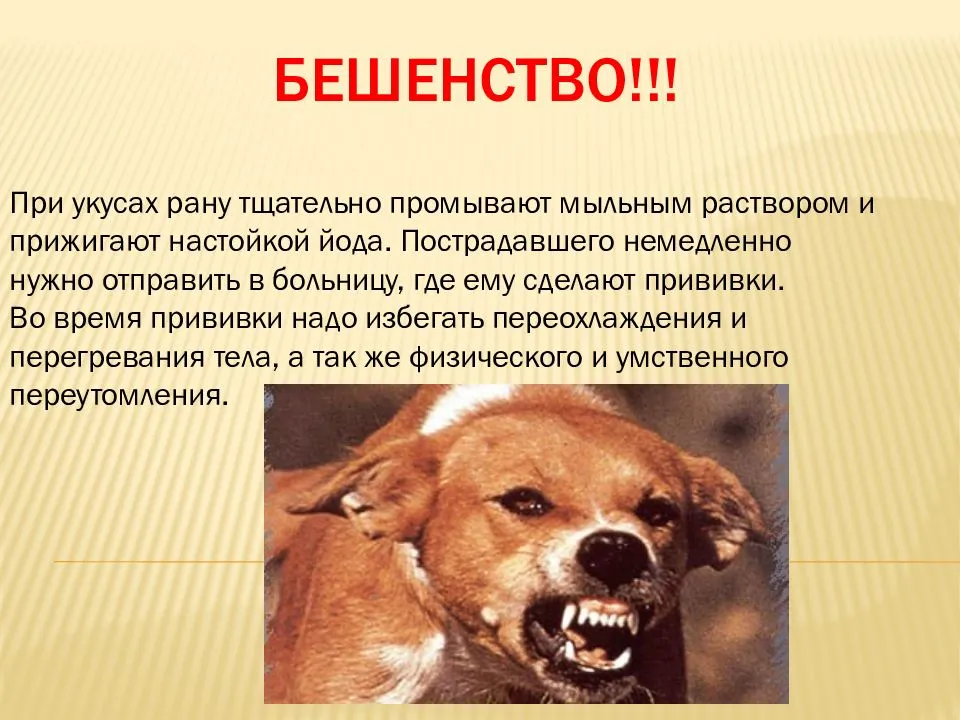 БЕШЕНСТВО!!!

При укусах рану тщательно промывают мыльным раствором и прижигают настойкой йода. Пострадавшего немедленно нужно отправить в больницу, где ему сделают прививки.
Во время прививки надо избегать переохлаждения и перегревания тела, а так же физического и умственного переутомления.